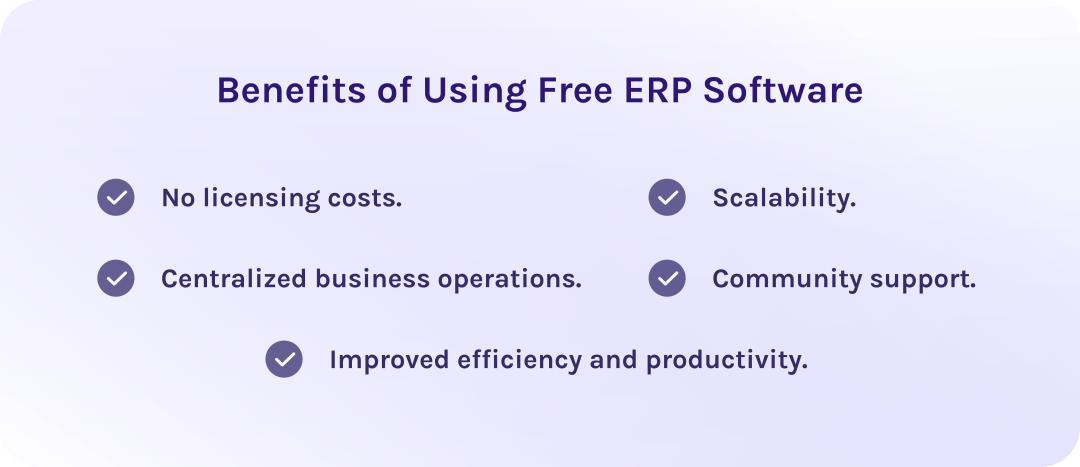 Benefits of Using Free ERP Software

No licensing costs.

Centralized business operations.

Scalability.

Community support.

Improved efficiency and productivity.